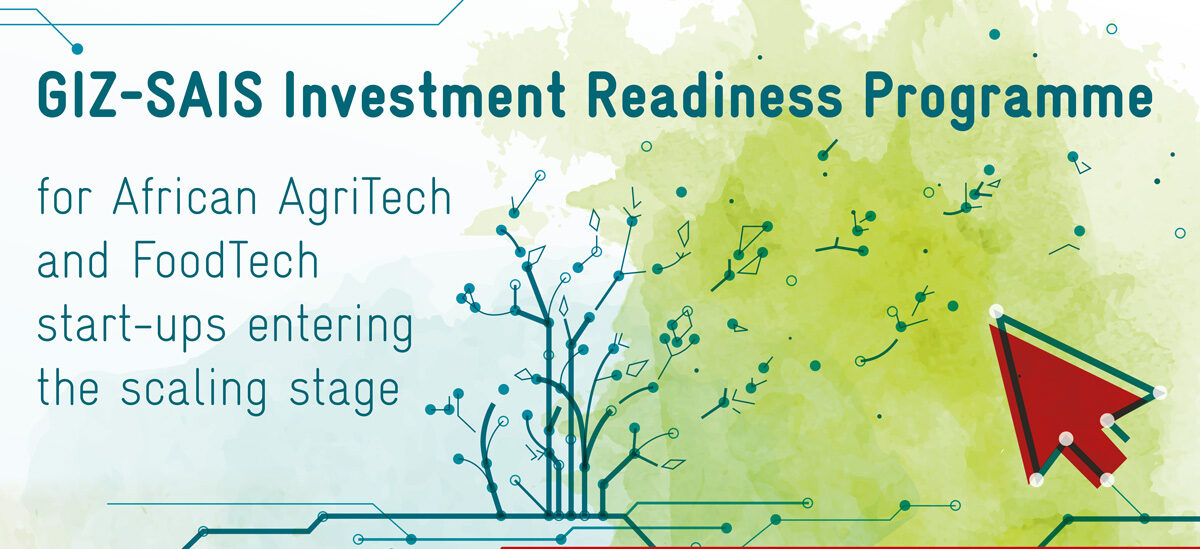 GIZ-SAIS Investment Readiness Programme

for African AgriTech and FoodTech start-ups entering the scaling stage